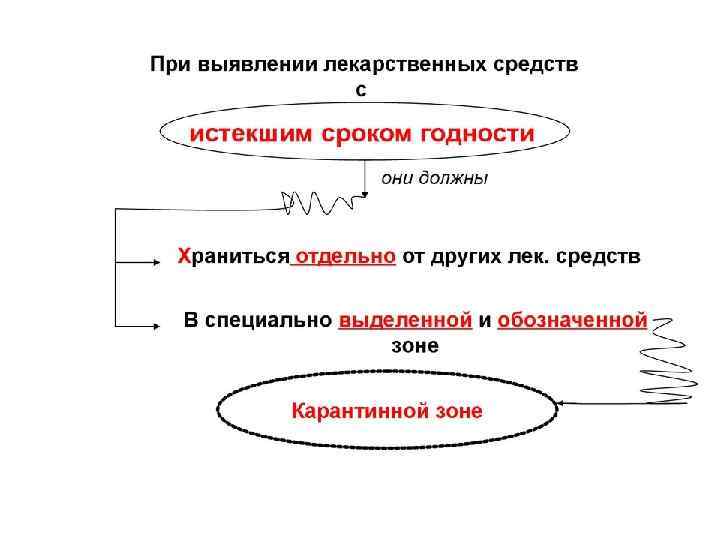 При выявлении лекарственных средств с

истекшим сроком годности

они должны

Храниться отдельно от других лек. средств

В специально выделенной и обозначенной зоне

Карантинной зоне